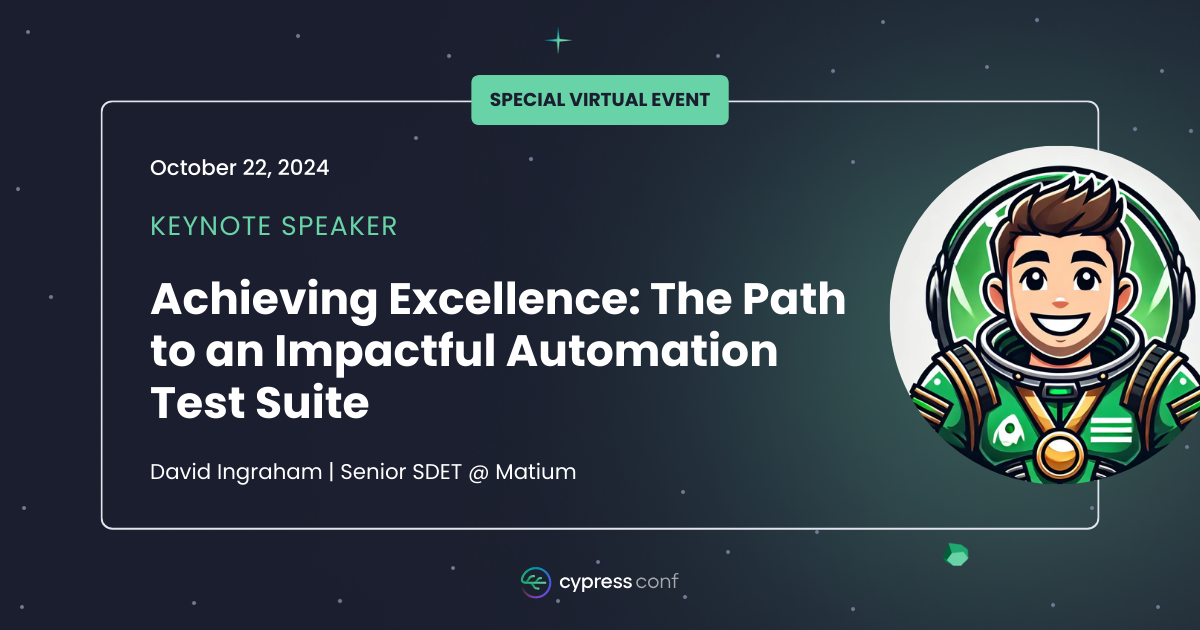 SPECIAL VIRTUAL EVENT

October 22, 2024

KEYNOTE SPEAKER

Achieving Excellence: The Path to an Impactful Automation Test Suite

David Ingraham | Senior SDET @ Matium

cypress conf